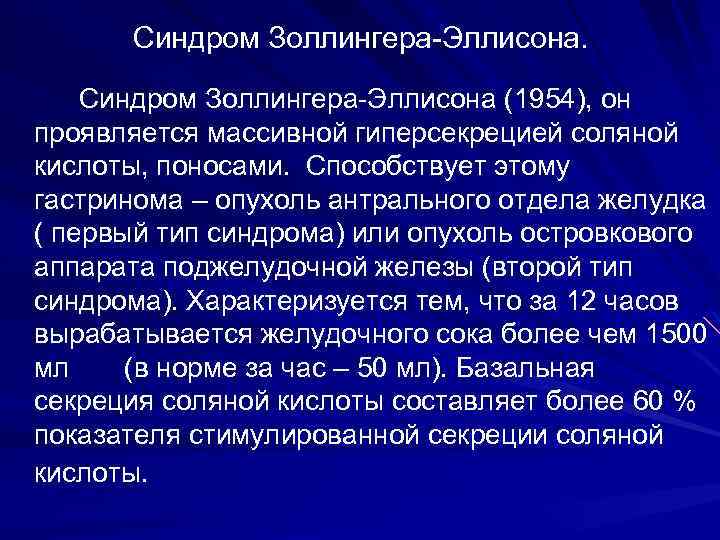 Синдром Золлингера-Эллисона.

Синдром Золлингера-Эллисона (1954), он проявляется массивной гиперсекрецией соляной кислоты, поносами. Способствует этому гастринома – опухоль антрального отдела желудка ( первый тип синдрома) или опухоль островкового аппарата поджелудочной железы (второй тип синдрома). Характеризуется тем, что за 12 часов вырабатывается желудочного сока более чем 1500 мл (в норме за час – 50 мл). Базальная секреция соляной кислоты составляет более 60 % показателя стимулированной секреции соляной кислоты.